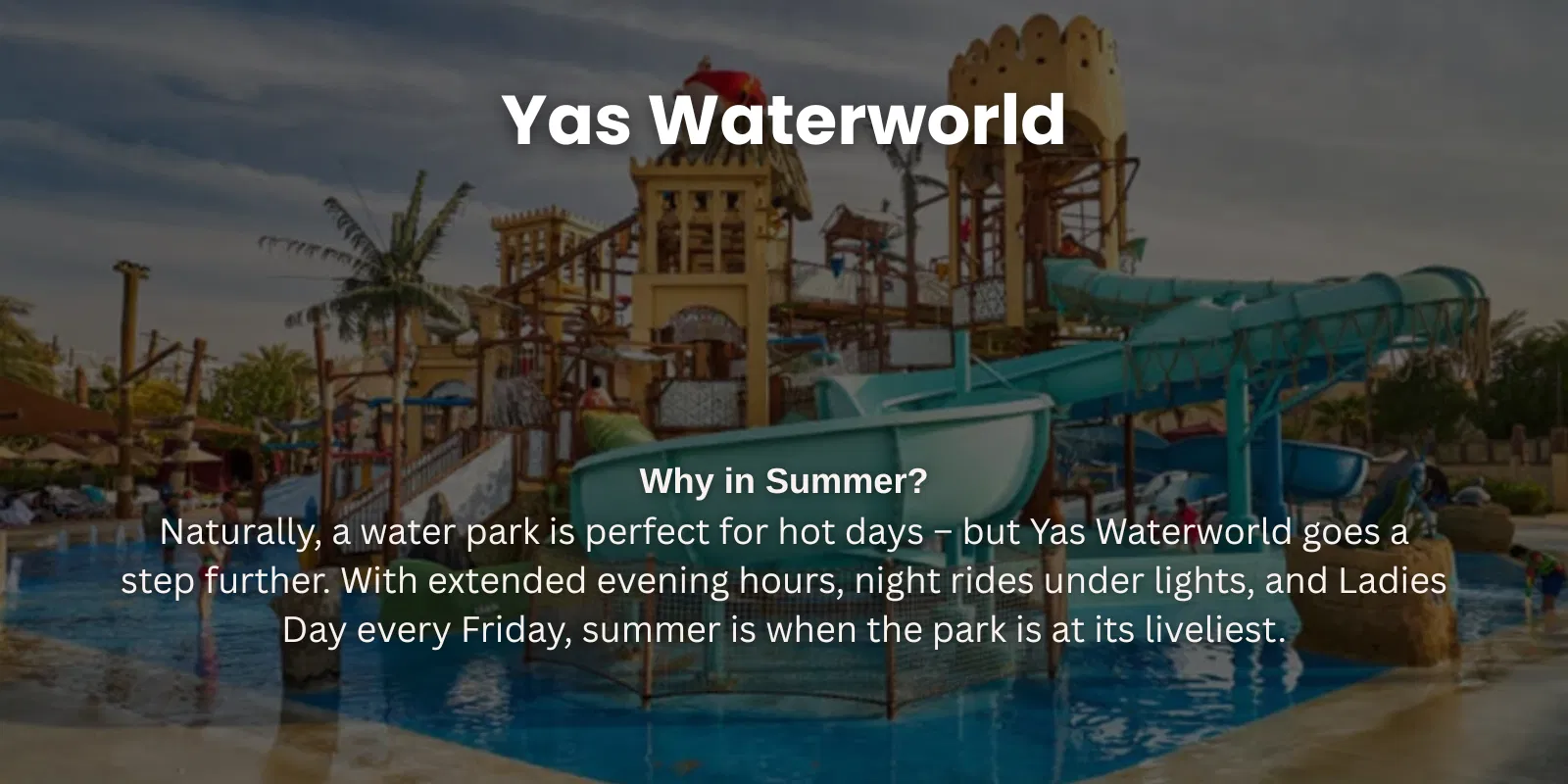 Yas Waterworld

Why in Summer?
Naturally, a water park is perfect for hot days – but Yas Waterworld goes a step further. With extended evening hours, night rides under lights, and Ladies Day every Friday, summer is when the park is at its liveliest.